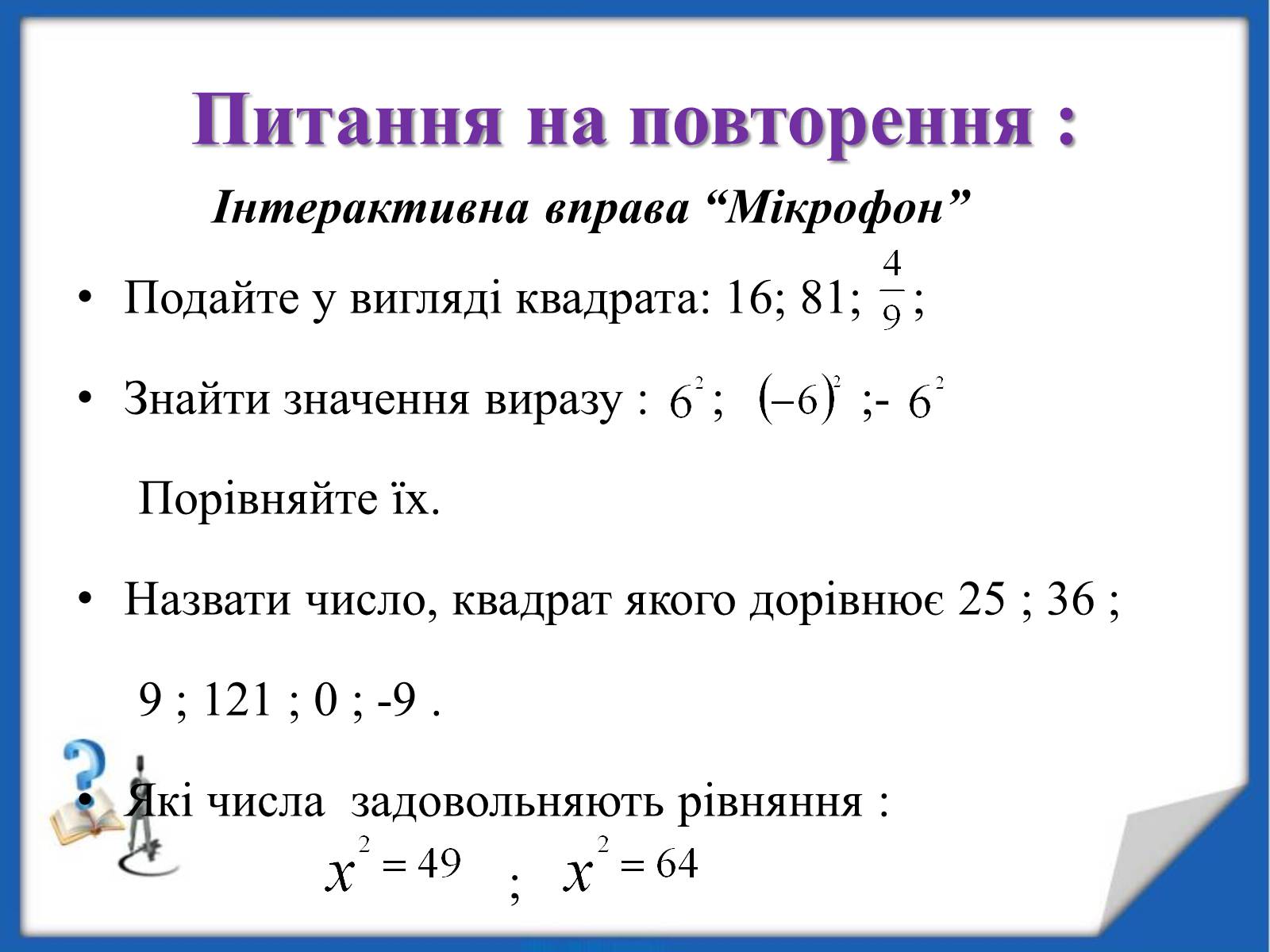 Питання на повторення :

Інтерактивна вправа “Мікрофон”

• Подайте у вигляді квадрата: 16; 81; $\frac{4}{9}$;

• Знайти значення виразу : $6^2$; $(-6)^2$ ;- $6^2$

Порівняйте їх.

• Назвати число, квадрат якого дорівнює 25 ; 36 ;

9 ; 121 ; 0 ; -9 .

• Які числа задовольняють рівняння :

$x^2 = 49$ ; $x^2 = 64$